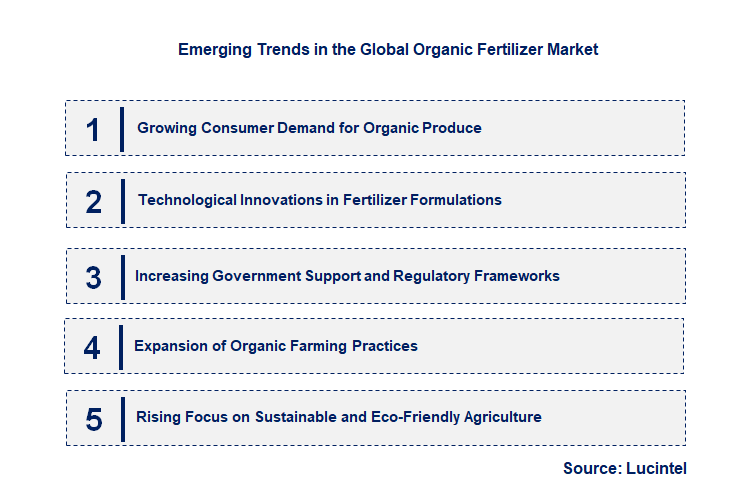 Emerging Trends in the Global Organic Fertilizer Market

1 Growing Consumer Demand for Organic Produce

2 Technological Innovations in Fertilizer Formulations

3 Increasing Government Support and Regulatory Frameworks

4 Expansion of Organic Farming Practices

5 Rising Focus on Sustainable and Eco-Friendly Agriculture

Source: Lucintel